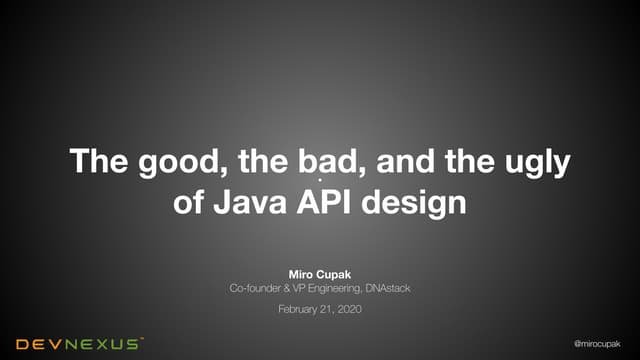 The good, the bad, and the ugly of Java API design

Miro Cupak
Co-founder & VP Engineering, DNAstack

February 21, 2020

DEVNEXUS™

@mirocupak